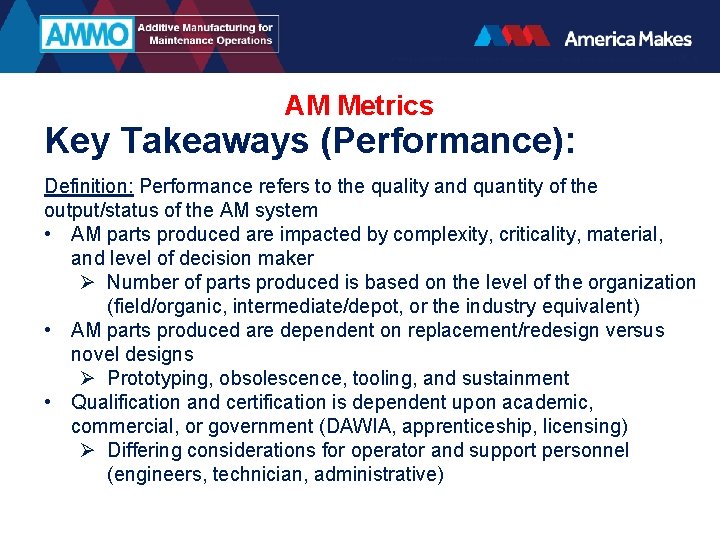 AMMO Additive Manufacturing for Maintenance Operations

America Makes

AM Metrics
Key Takeaways (Performance):

Definition: Performance refers to the quality and quantity of the output/status of the AM system
• AM parts produced are impacted by complexity, criticality, material, and level of decision maker
➢ Number of parts produced is based on the level of the organization (field/organic, intermediate/depot, or the industry equivalent)
• AM parts produced are dependent on replacement/redesign versus novel designs
➢ Prototyping, obsolescence, tooling, and sustainment
• Qualification and certification is dependent upon academic, commercial, or government (DAWIA, apprenticeship, licensing)
➢ Differing considerations for operator and support personnel (engineers, technician, administrative)